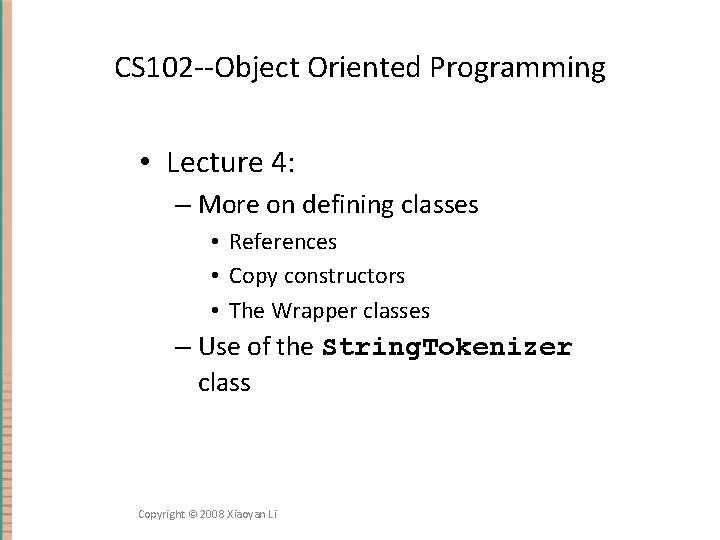 CS102--Object Oriented Programming

• Lecture 4:
– More on defining classes
• References
• Copy constructors
• The Wrapper classes
– Use of the StringTokenizer class

Copyright © 2008 Xiaoyan Li